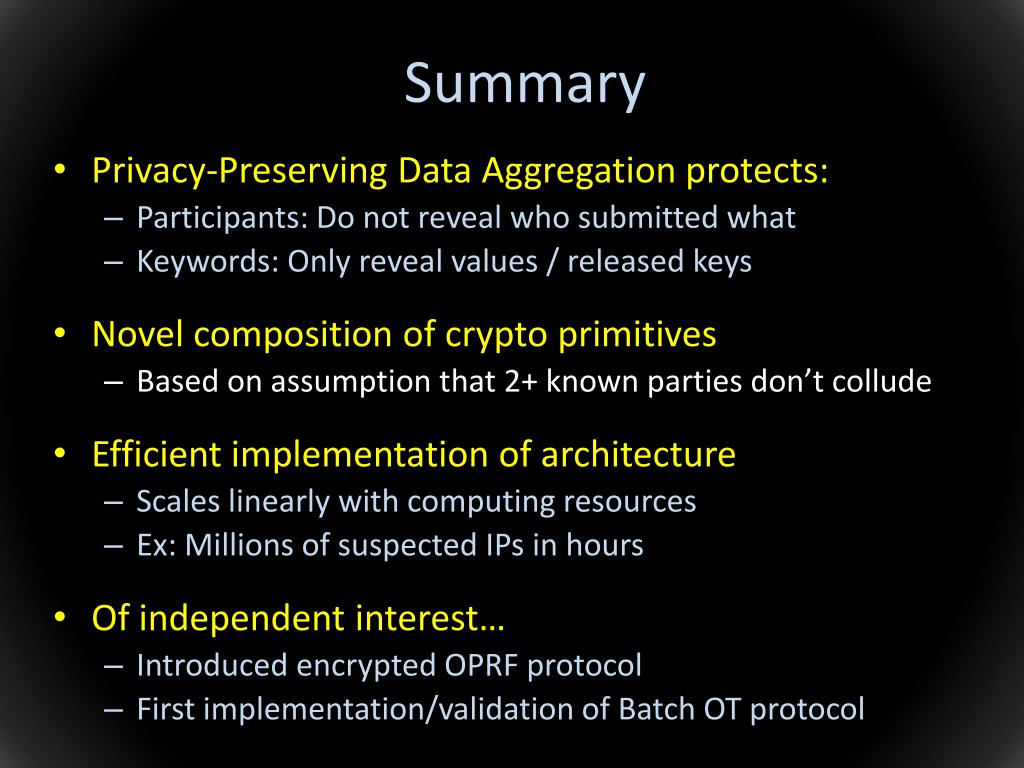 Summary

• Privacy-Preserving Data Aggregation protects:
– Participants: Do not reveal who submitted what
– Keywords: Only reveal values / released keys

• Novel composition of crypto primitives
– Based on assumption that 2+ known parties don't collude

• Efficient implementation of architecture
– Scales linearly with computing resources
– Ex: Millions of suspected IPs in hours

• Of independent interest…
– Introduced encrypted OPRF protocol
– First implementation/validation of Batch OT protocol